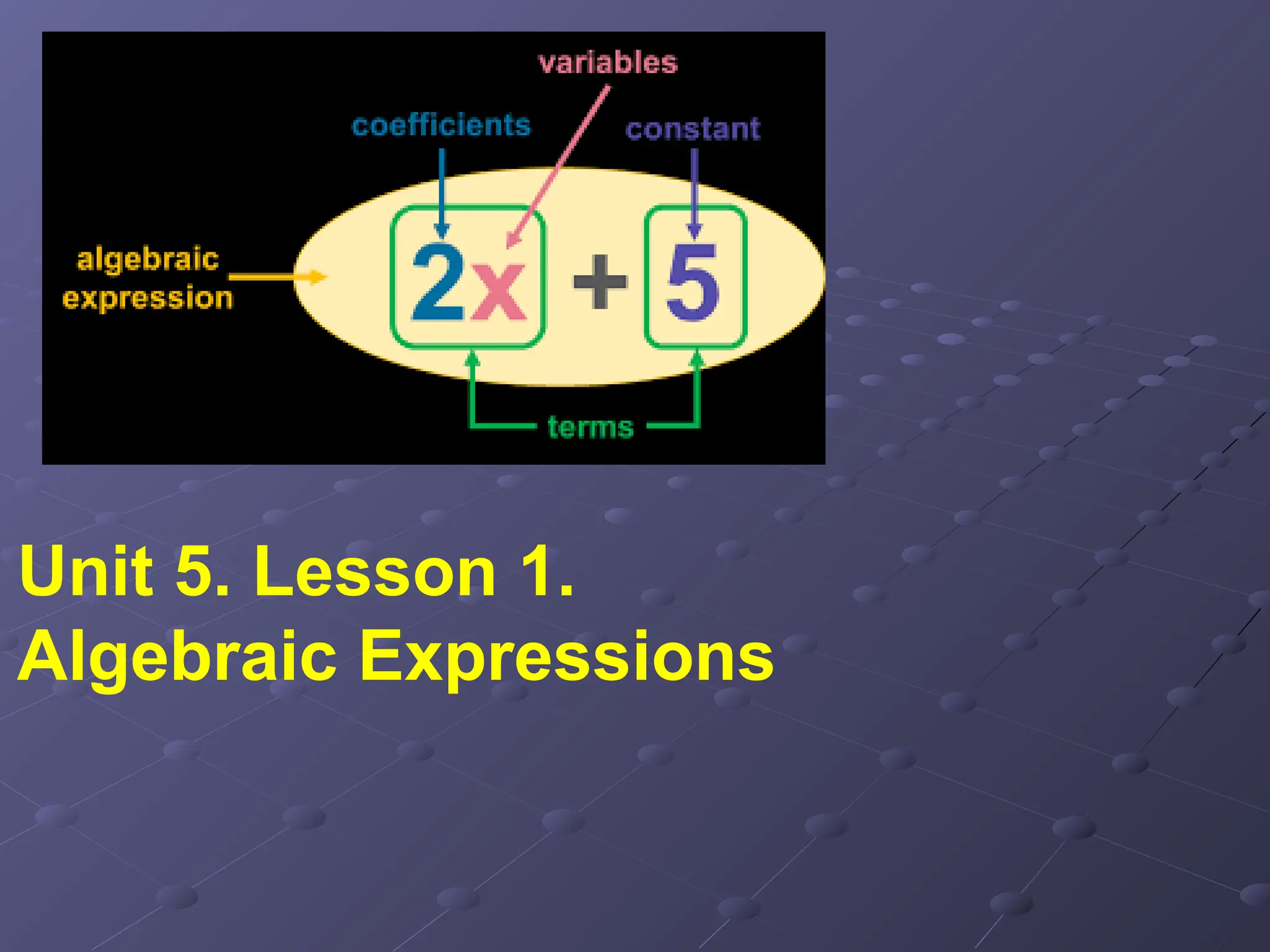 variables

coefficients

constant

algebraic expression

$2x + 5$

terms

Unit 5. Lesson 1.
Algebraic Expressions